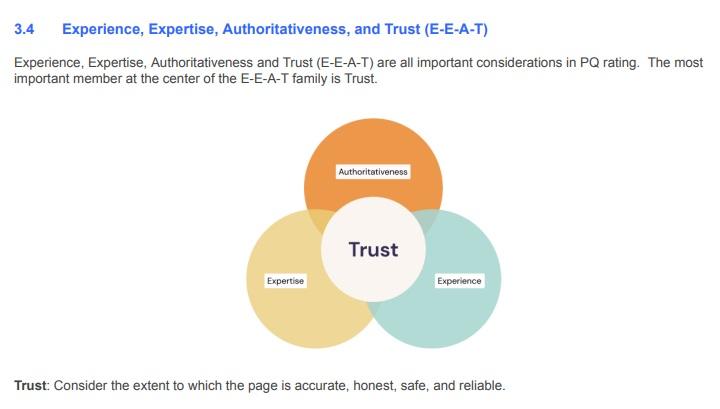 3.4 Experience, Expertise, Authoritativeness, and Trust (E-E-A-T)

Experience, Expertise, Authoritativeness and Trust (E-E-A-T) are all important considerations in PQ rating. The most important member at the center of the E-E-A-T family is Trust.

Authoritativeness

Trust

Expertise

Experience

Trust: Consider the extent to which the page is accurate, honest, safe, and reliable.